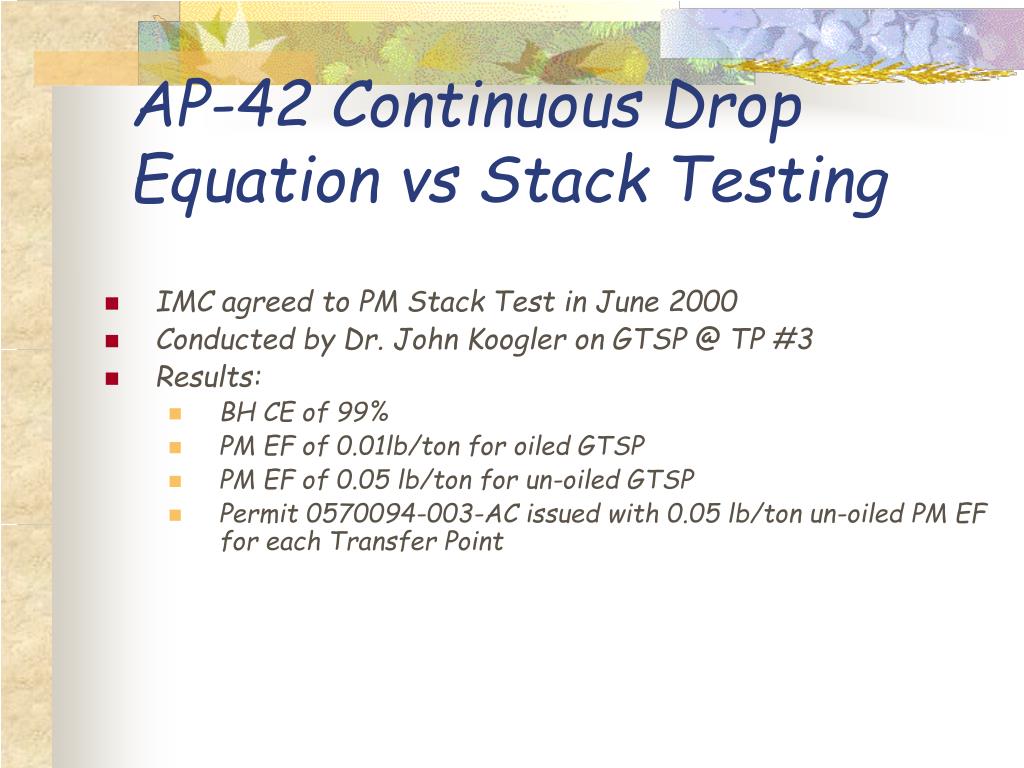 AP-42 Continuous Drop Equation vs Stack Testing

- IMC agreed to PM Stack Test in June 2000
- Conducted by Dr. John Koogler on GTSP @ TP #3
- Results:
  - BH CE of 99%
  - PM EF of 0.01lb/ton for oiled GTSP
  - PM EF of 0.05 lb/ton for un-oiled GTSP
  - Permit 0570094-003-AC issued with 0.05 lb/ton un-oiled PM EF for each Transfer Point